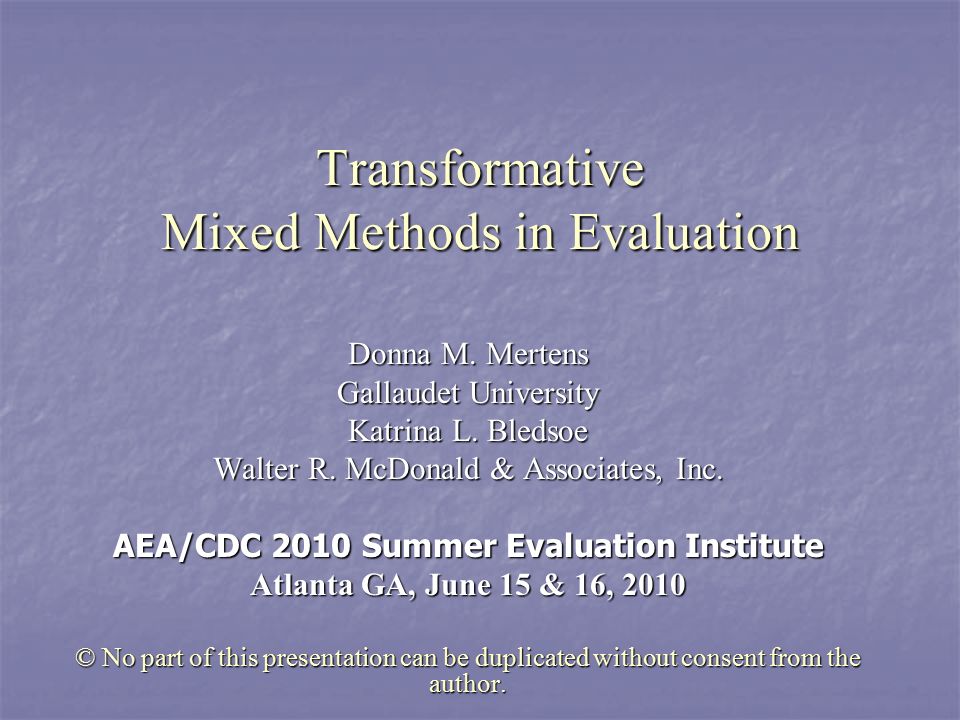 Transformative
Mixed Methods in Evaluation

Donna M. Mertens
Gallaudet University
Katrina L. Bledsoe
Walter R. McDonald & Associates, Inc.

AEA/CDC 2010 Summer Evaluation Institute
Atlanta GA, June 15 & 16, 2010

© No part of this presentation can be duplicated without consent from the author.